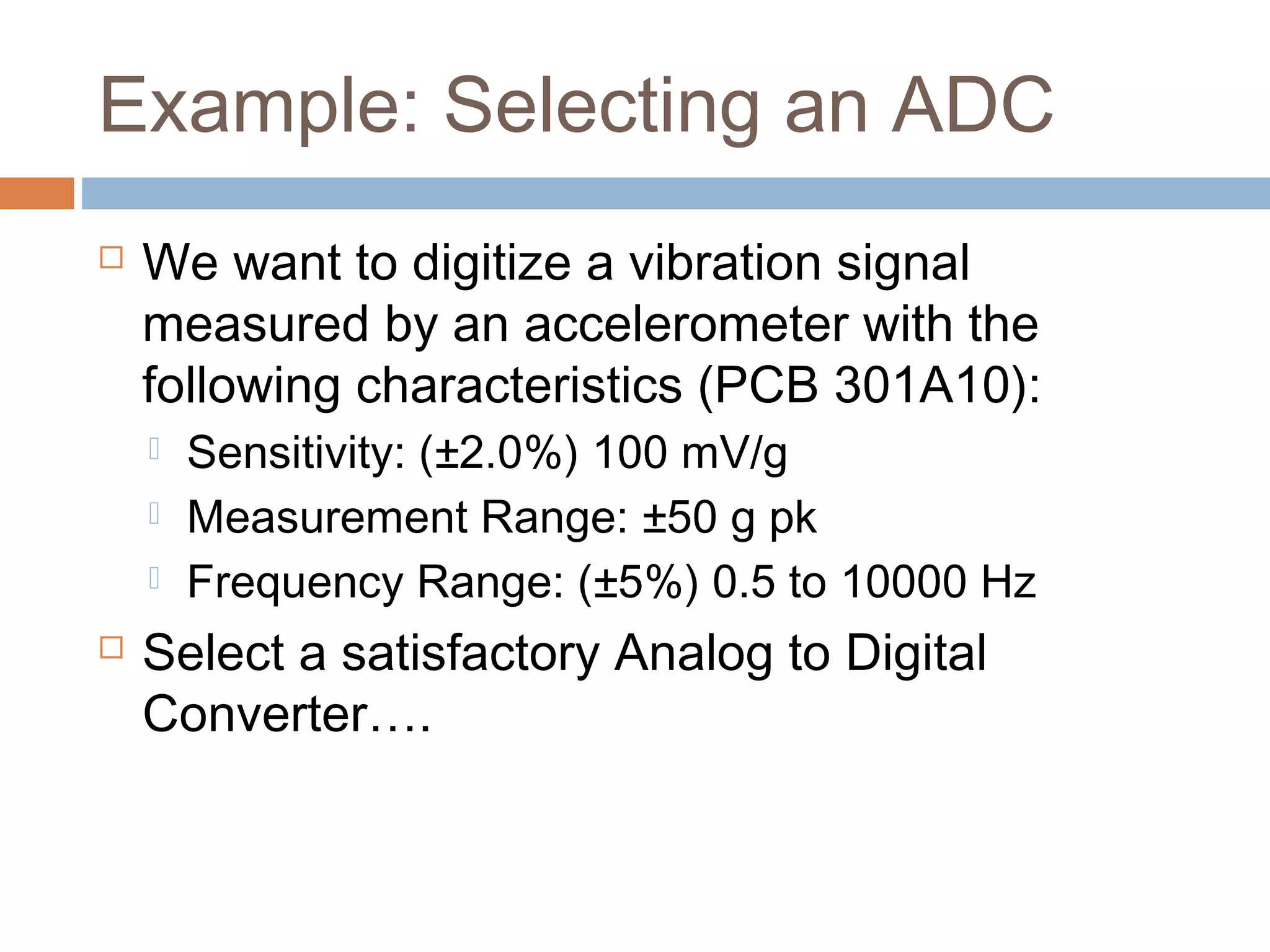 Example: Selecting an ADC

We want to digitize a vibration signal measured by an accelerometer with the following characteristics (PCB 301A10):

Sensitivity: (±2.0%) 100 mV/g

Measurement Range: ±50 g pk

Frequency Range: (±5%) 0.5 to 10000 Hz

Select a satisfactory Analog to Digital Converter….